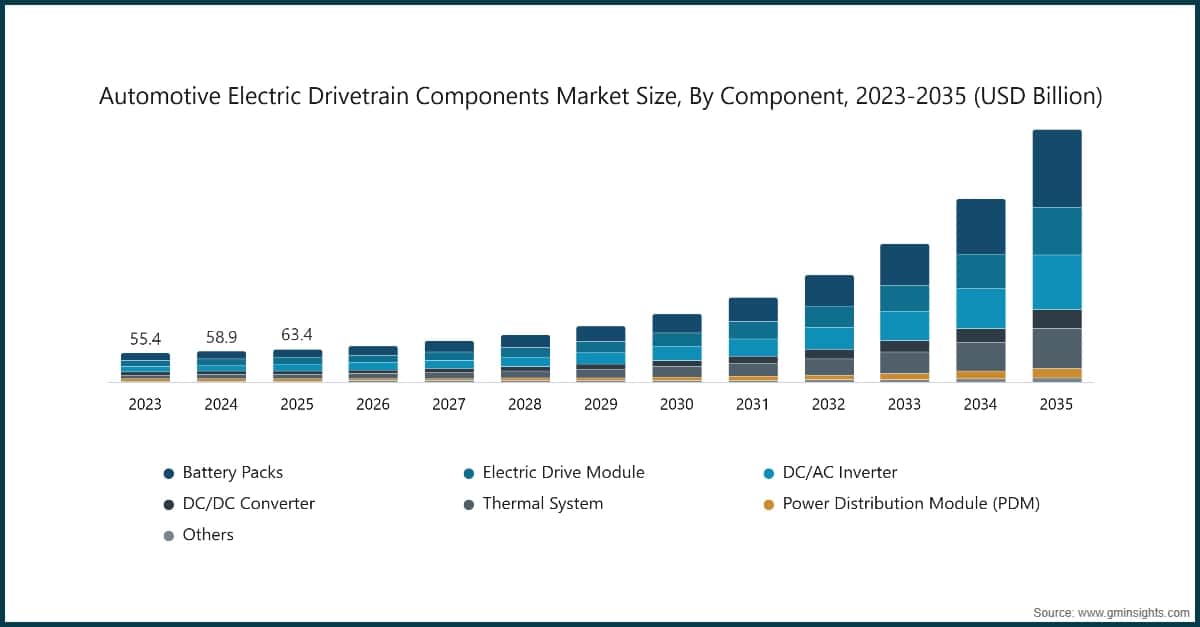 Automotive Electric Drivetrain Components Market Size, By Component, 2023-2035 (USD Billion)

55.4
58.9
63.4

2023
2024
2025
2026
2027
2028
2029
2030
2031
2032
2033
2034
2035

Battery Packs
Electric Drive Module
DC/AC Inverter
DC/DC Converter
Thermal System
Power Distribution Module (PDM)
Others

Source: www.gminsights.com